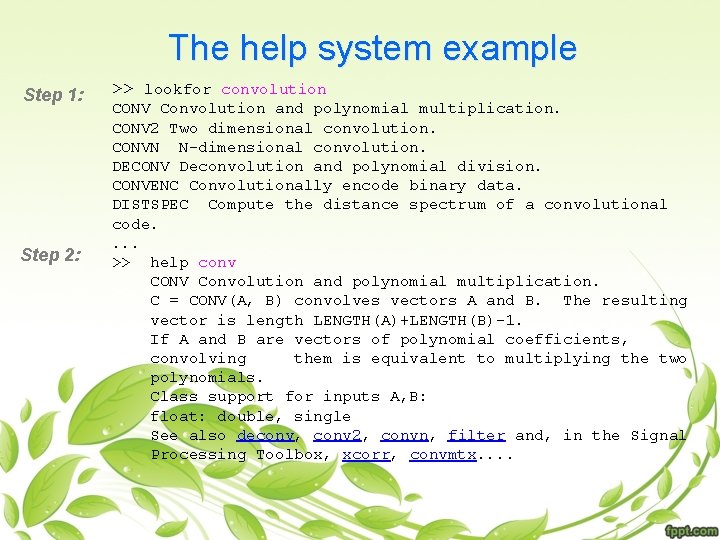 The help system example

Step 1:

>> lookfor convolution
CONV Convolution and polynomial multiplication.
CONV2 Two dimensional convolution.
CONVN N-dimensional convolution.
DECONV Deconvolution and polynomial division.
CONVENC Convolutionally encode binary data.
DISTSPEC Compute the distance spectrum of a convolutional code.
...

Step 2:

>> help conv
CONV Convolution and polynomial multiplication.
C = CONV(A, B) convolves vectors A and B. The resulting vector is length LENGTH(A)+LENGTH(B)-1.
If A and B are vectors of polynomial coefficients, convolving them is equivalent to multiplying the two polynomials.
Class support for inputs A,B:
float: double, single
See also deconv, conv2, convn, filter and, in the Signal Processing Toolbox, xcorr, convmtx....

fppt.com